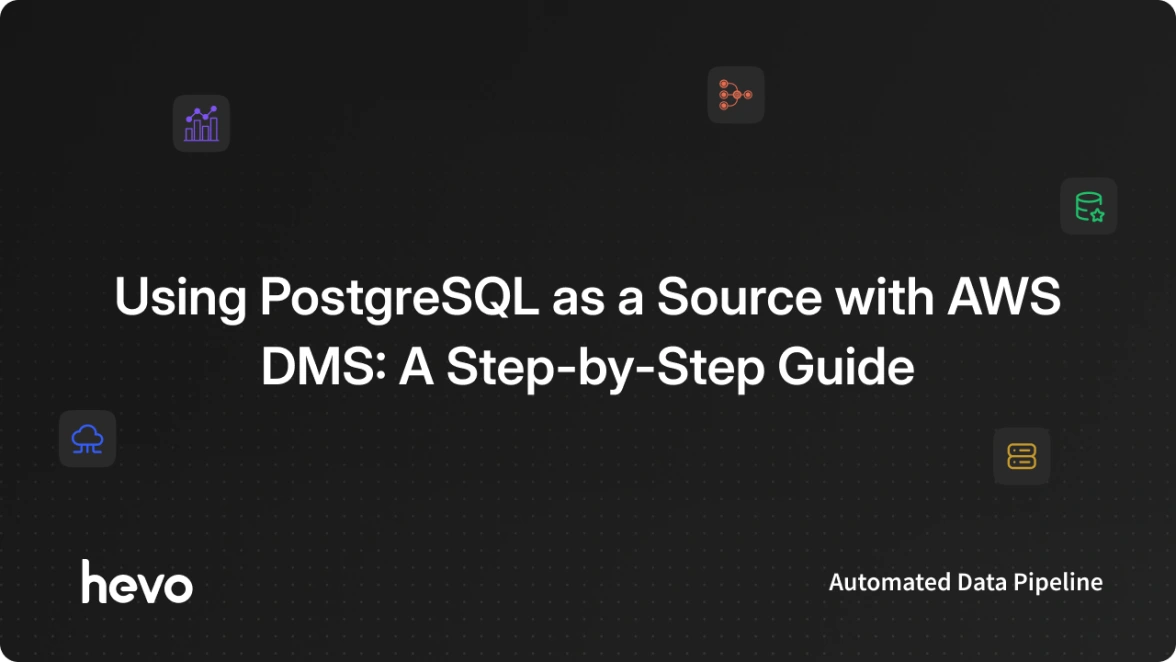 Using PostgreSQL as a Source with AWS DMS: A Step-by-Step Guide

hevo

Automated Data Pipeline